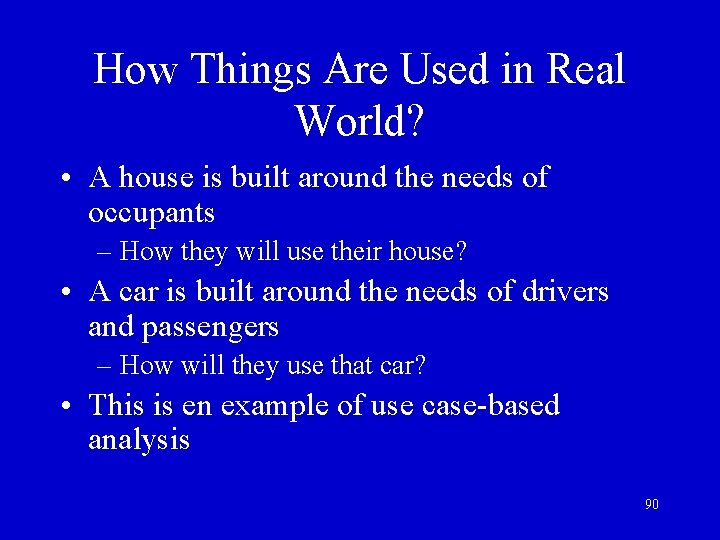 How Things Are Used in Real World?

• A house is built around the needs of occupants
– How they will use their house?

• A car is built around the needs of drivers and passengers
– How will they use that car?

• This is en example of use case-based analysis

90